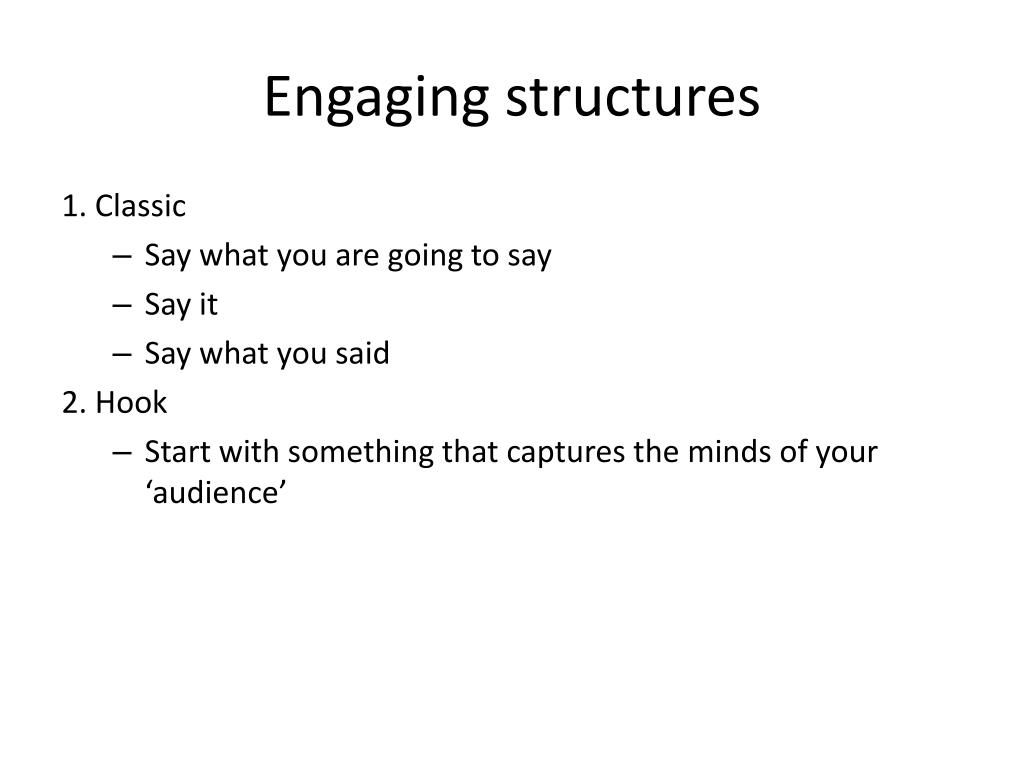 Engaging structures

1. Classic
– Say what you are going to say
– Say it
– Say what you said
2. Hook
– Start with something that captures the minds of your ‘audience’